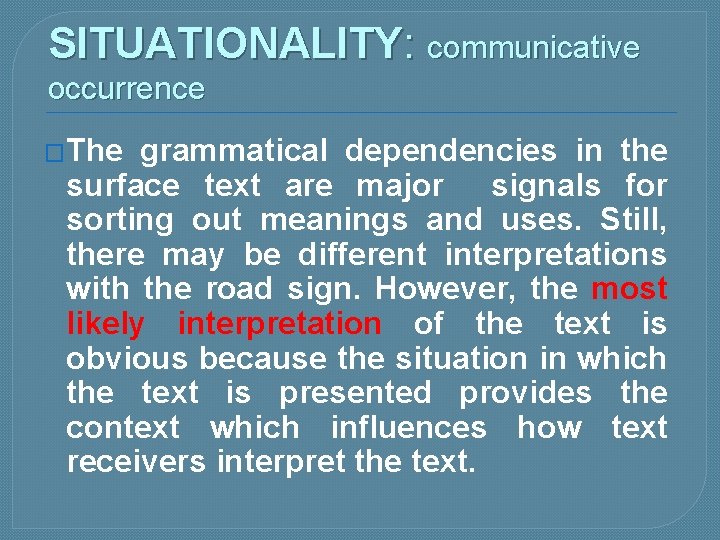 SITUATIONALITY: communicative occurrence

□The grammatical dependencies in the surface text are major signals for sorting out meanings and uses. Still, there may be different interpretations with the road sign. However, the most likely interpretation of the text is obvious because the situation in which the text is presented provides the context which influences how text receivers interpret the text.